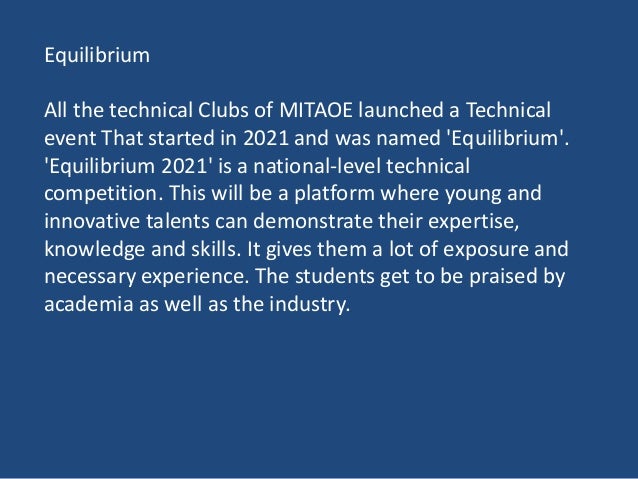 Equilibrium

All the technical Clubs of MITAOE launched a Technical event That started in 2021 and was named 'Equilibrium'. 'Equilibrium 2021' is a national-level technical competition. This will be a platform where young and innovative talents can demonstrate their expertise, knowledge and skills. It gives them a lot of exposure and necessary experience. The students get to be praised by academia as well as the industry.